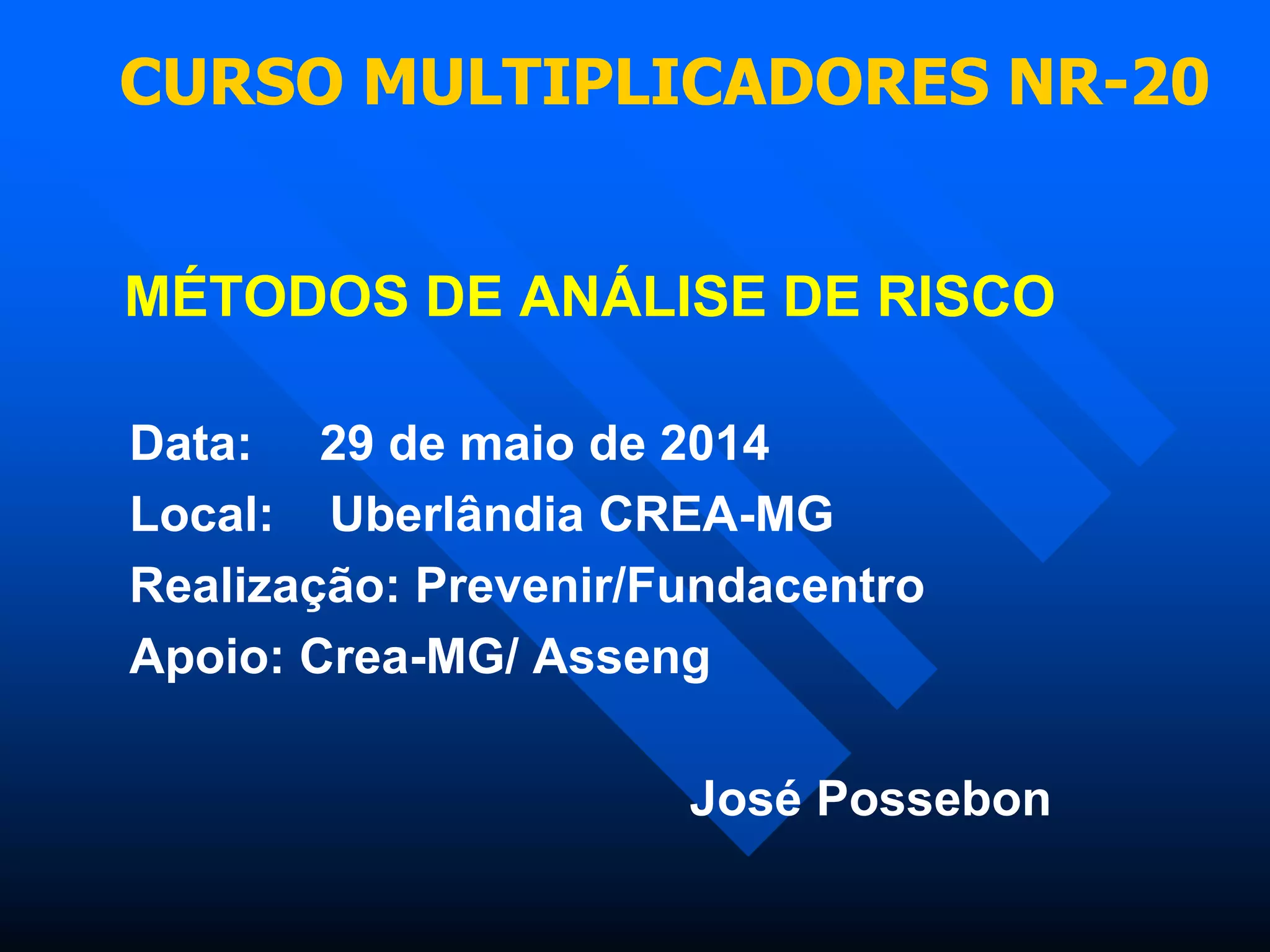 CURSO MULTIPLICADORES NR-20

MÉTODOS DE ANÁLISE DE RISCO

Data: 29 de maio de 2014
Local: Uberlândia CREA-MG
Realização: Prevenir/Fundacentro
Apoio: Crea-MG/ Asseng

José Possebon